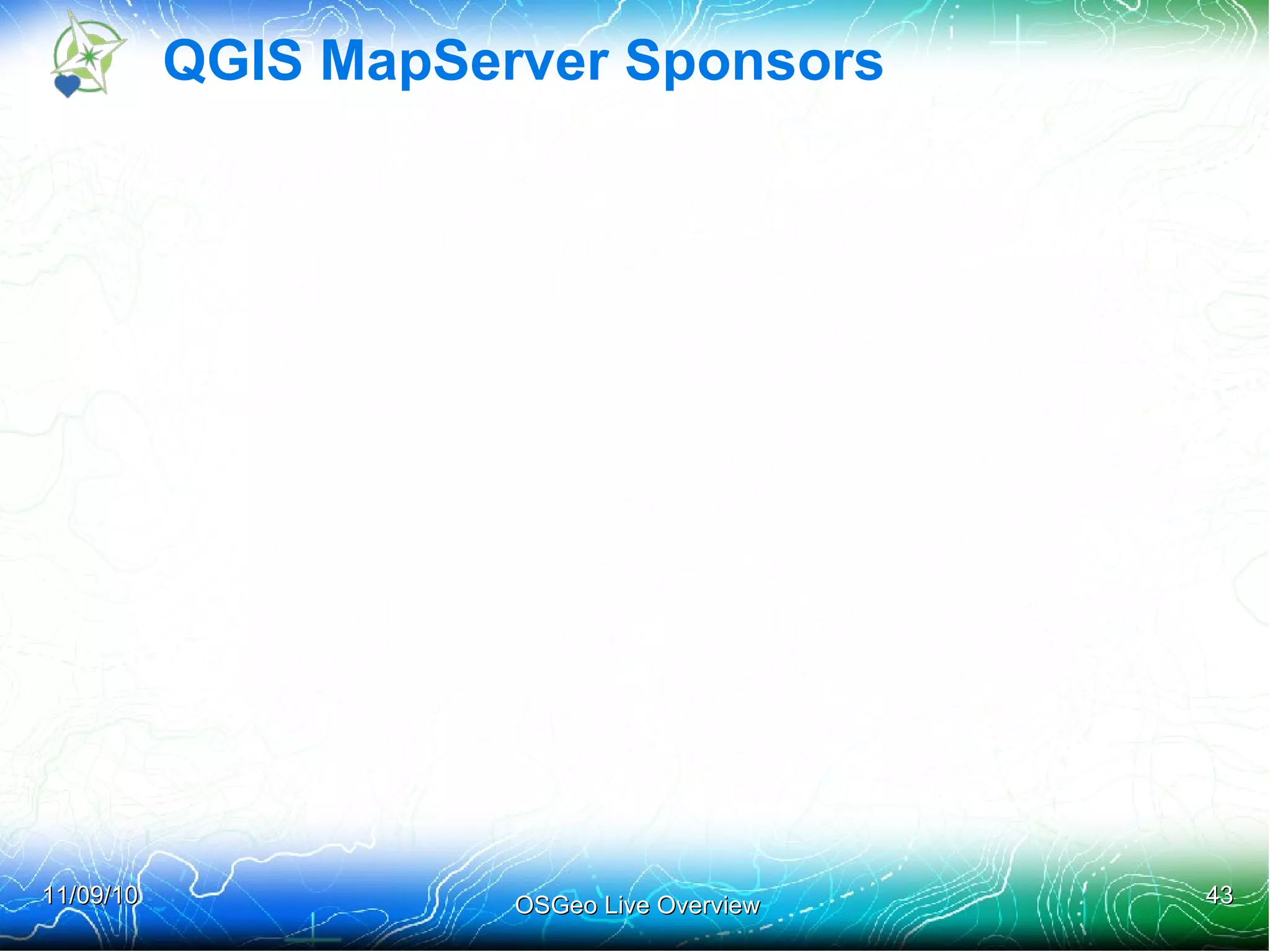 QGIS MapServer Sponsors

11/09/10

OSGeo Live Overview

43